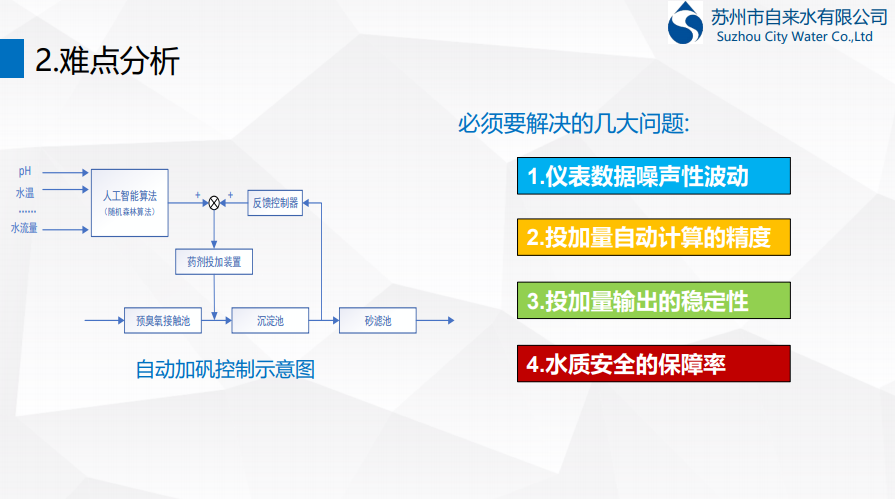 苏州市自来水有限公司
Suzhou City Water Co.,Ltd

2.难点分析

pH
水温
......
水流量
人工智能算法
(随机森林算法)
+
+
反馈控制器
药剂投加装置
预臭氧接触池
沉淀池
砂滤池

自动加矾控制示意图

必须要解决的几大问题:

1.仪表数据噪声性波动

2.投加量自动计算的精度

3.投加量输出的稳定性

4.水质安全的保障率